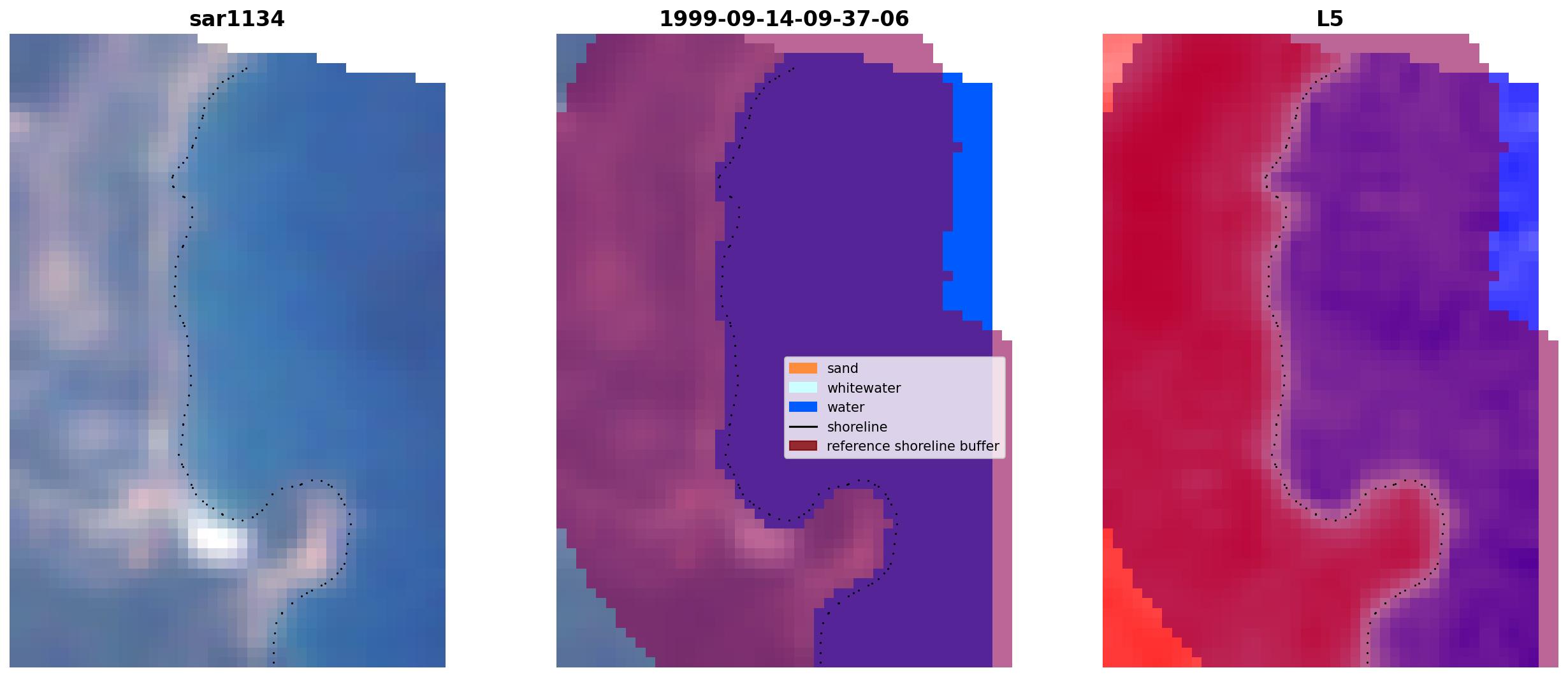 sar1134

1999-09-14-09-37-06

sand
whitewater
water
shoreline
reference shoreline buffer

L5